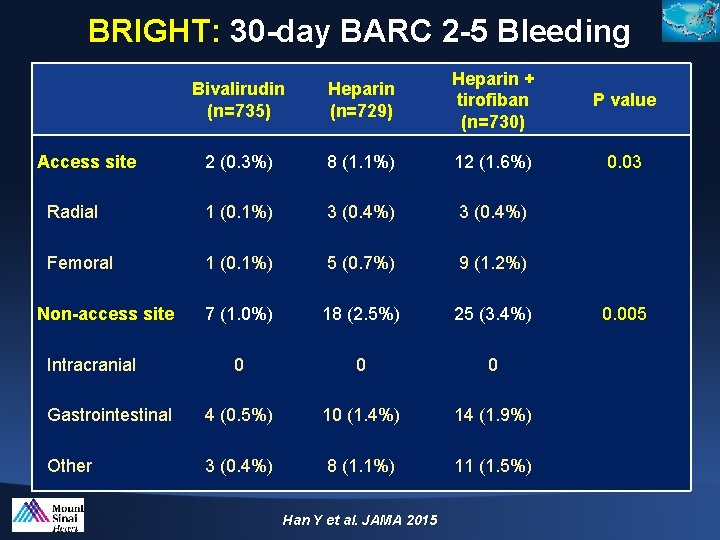 BRIGHT: 30-day BARC 2-5 Bleeding

| | Bivalirudin (n=735) | Heparin (n=729) | Heparin + tirofiban (n=730) | P value |
|---|---|---|---|---|
| Access site | 2 (0.3%) | 8 (1.1%) | 12 (1.6%) | 0.03 |
| Radial | 1 (0.1%) | 3 (0.4%) | 3 (0.4%) | |
| Femoral | 1 (0.1%) | 5 (0.7%) | 9 (1.2%) | |
| Non-access site | 7 (1.0%) | 18 (2.5%) | 25 (3.4%) | 0.005 |
| Intracranial | 0 | 0 | 0 | |
| Gastrointestinal | 4 (0.5%) | 10 (1.4%) | 14 (1.9%) | |
| Other | 3 (0.4%) | 8 (1.1%) | 11 (1.5%) | |

Mount Sinai Heart

Han Y et al. JAMA 2015